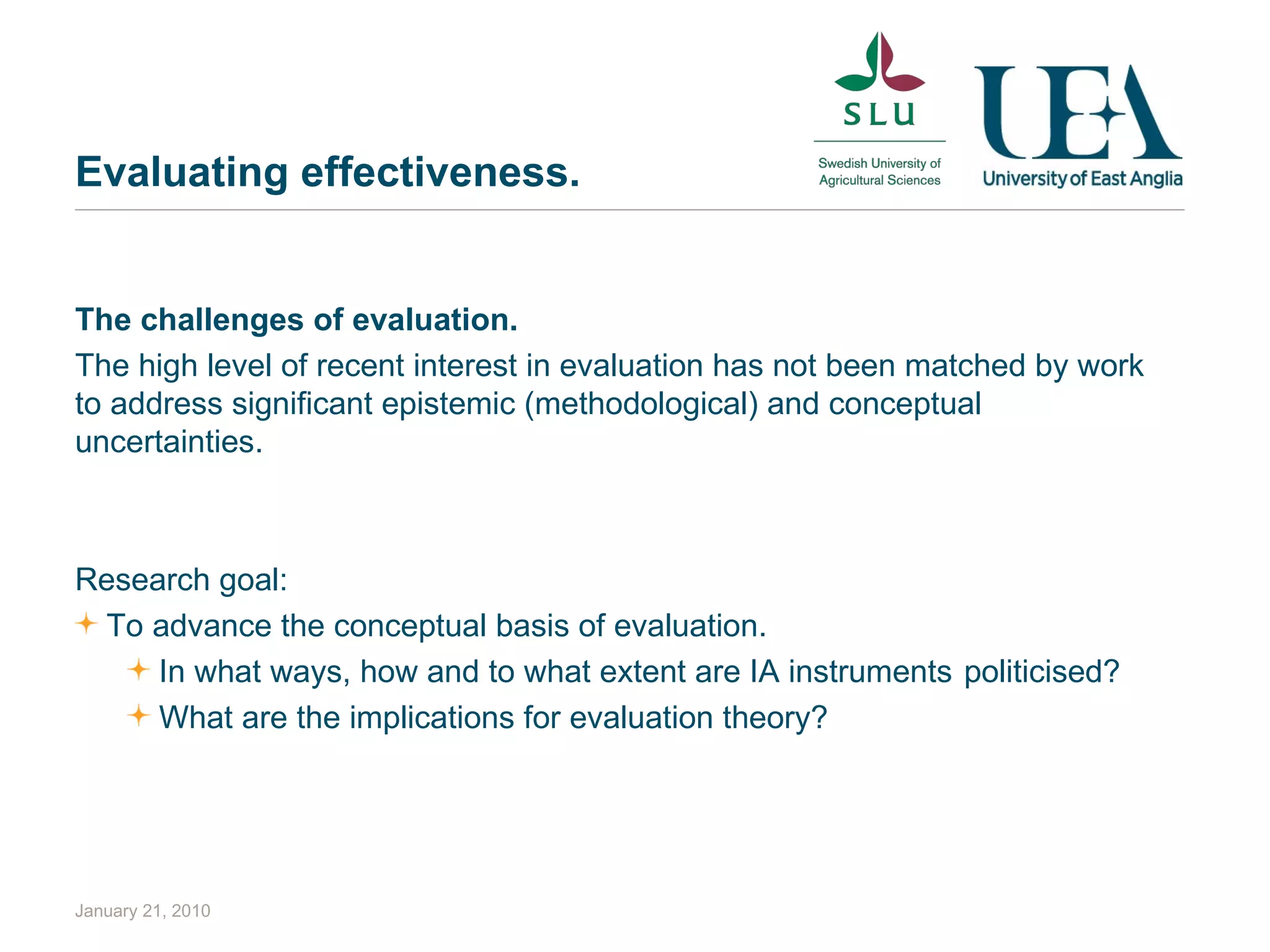 Evaluating effectiveness.

SLU
Swedish University of Agricultural Sciences

UEA
University of East Anglia

The challenges of evaluation.

The high level of recent interest in evaluation has not been matched by work to address significant epistemic (methodological) and conceptual uncertainties.

Research goal:

To advance the conceptual basis of evaluation.

In what ways, how and to what extent are IA instruments politicised?

What are the implications for evaluation theory?

January 21, 2010